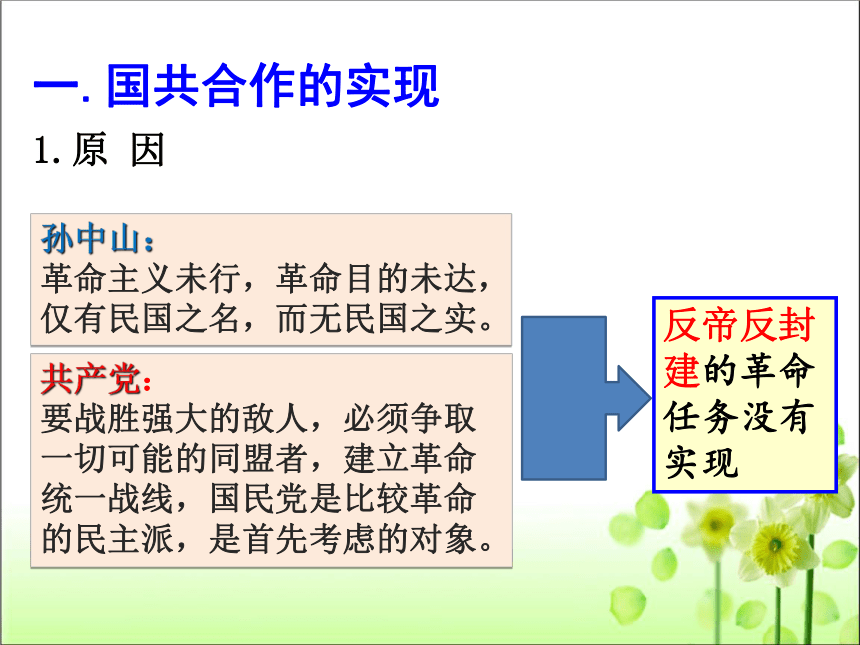 一. 国共合作的实现

1. 原 因

孙中山：
革命主义未行，革命目的未达，仅有民国之名，而无民国之实。

共产党：
要战胜强大的敌人，必须争取一切可能的同盟者，建立革命统一战线，国民党是比较革命的民主派，是首先考虑的对象。

反帝反封建的革命任务没有实现